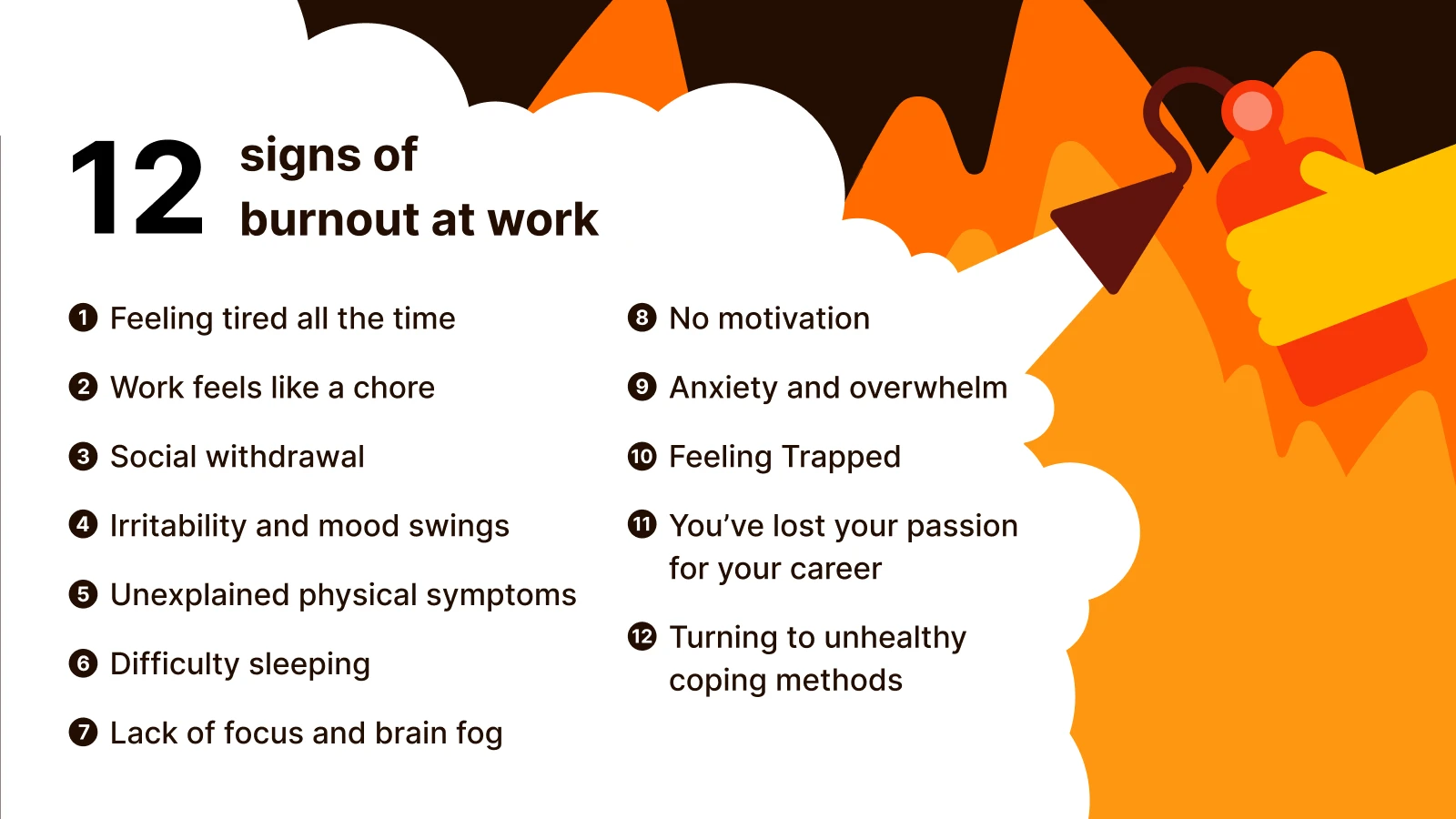 12 signs of burnout at work

1 Feeling tired all the time

2 Work feels like a chore

3 Social withdrawal

4 Irritability and mood swings

5 Unexplained physical symptoms

6 Difficulty sleeping

7 Lack of focus and brain fog

8 No motivation

9 Anxiety and overwhelm

10 Feeling Trapped

11 You've lost your passion for your career

12 Turning to unhealthy coping methods